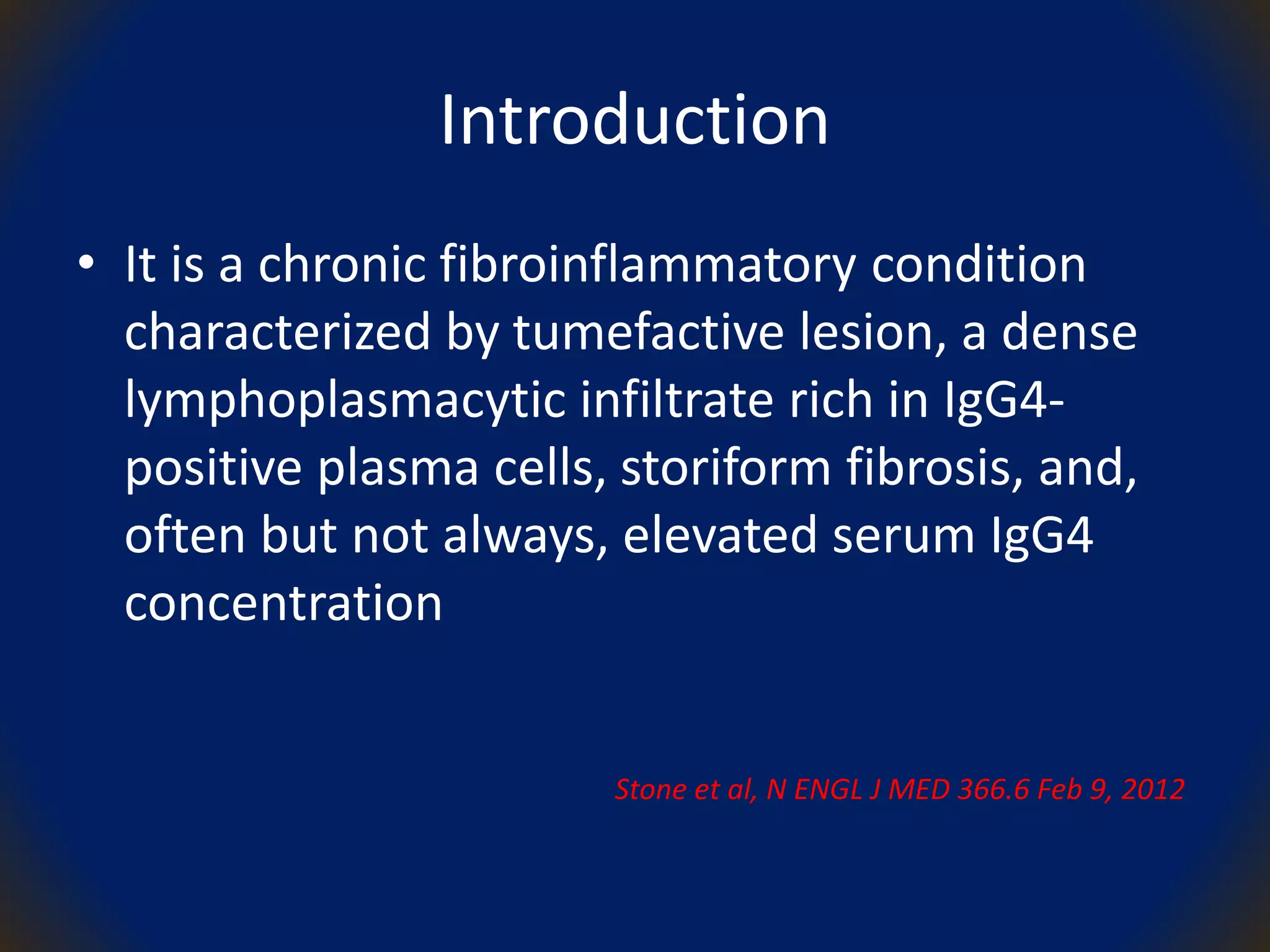 Introduction

• It is a chronic fibroinflammatory condition characterized by tumefactive lesion, a dense lymphoplasmacytic infiltrate rich in IgG4-positive plasma cells, storiform fibrosis, and, often but not always, elevated serum IgG4 concentration

Stone et al, N ENGL J MED 366.6 Feb 9, 2012